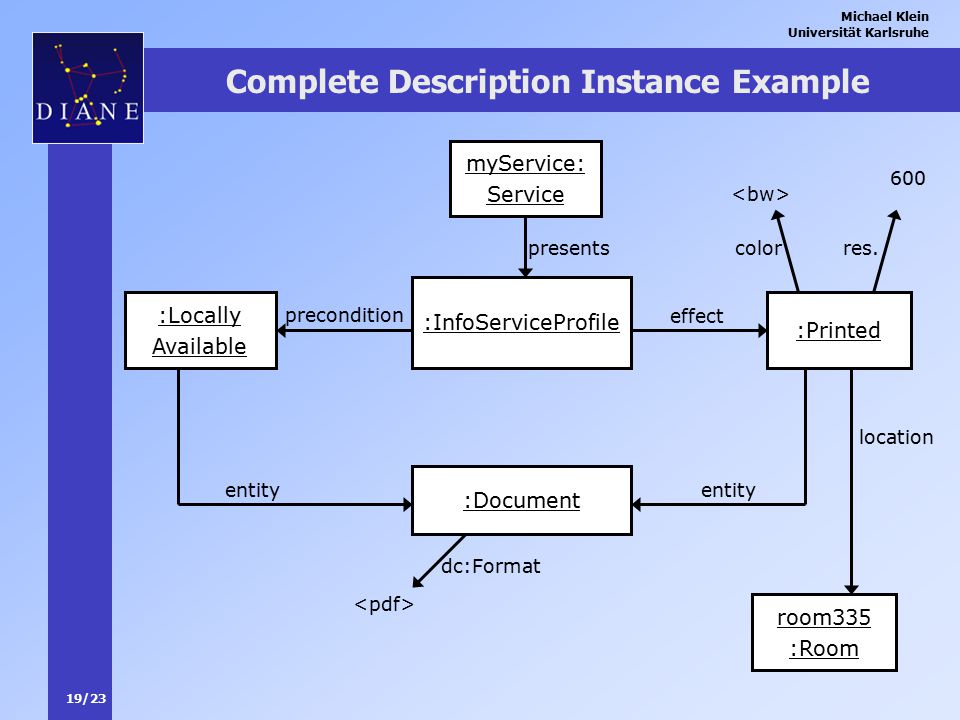 Michael Klein
Universität Karlsruhe

DIANE

Complete Description Instance Example

myService:
Service

presents

<bw>

600

color

res.

:Locally
Available

precondition

:InfoServiceProfile

effect

:Printed

location

entity

:Document

entity

dc:Format

<pdf>

room335
:Room

19/23